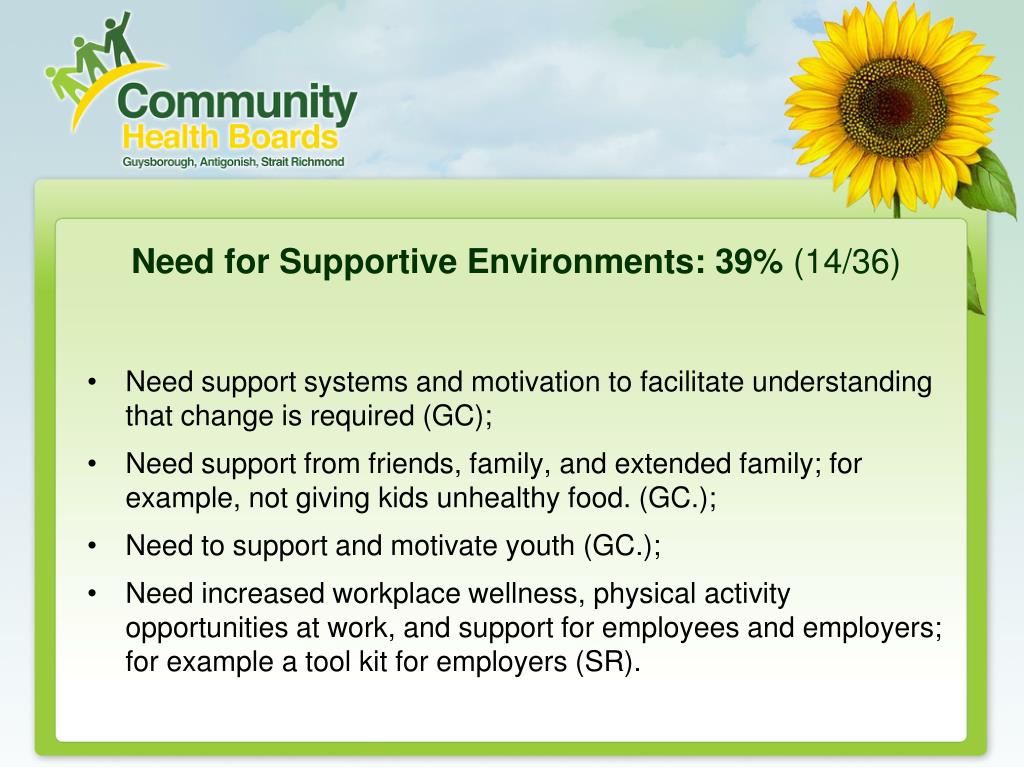 Community
Health Boards
Guysborough, Antigonish, Strait Richmond

Need for Supportive Environments: 39% (14/36)

• Need support systems and motivation to facilitate understanding that change is required (GC);
• Need support from friends, family, and extended family; for example, not giving kids unhealthy food. (GC.);
• Need to support and motivate youth (GC.);
• Need increased workplace wellness, physical activity opportunities at work, and support for employees and employers; for example a tool kit for employers (SR).